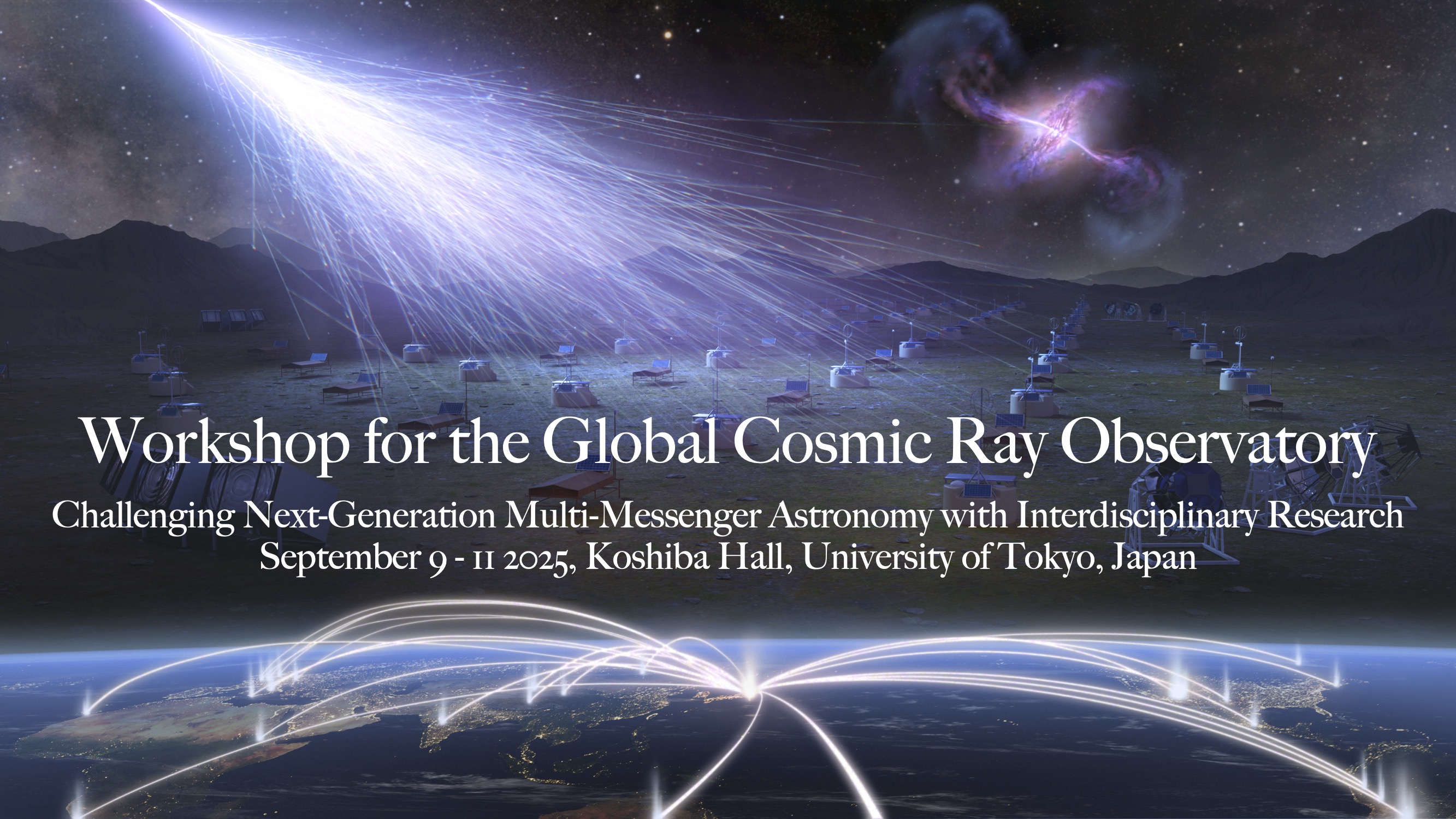 Workshop for the Global Cosmic Ray Observatory

Challenging Next-Generation Multi-Messenger Astronomy with Interdisciplinary Research
September 9 - 11 2025, Koshiba Hall, University of Tokyo, Japan